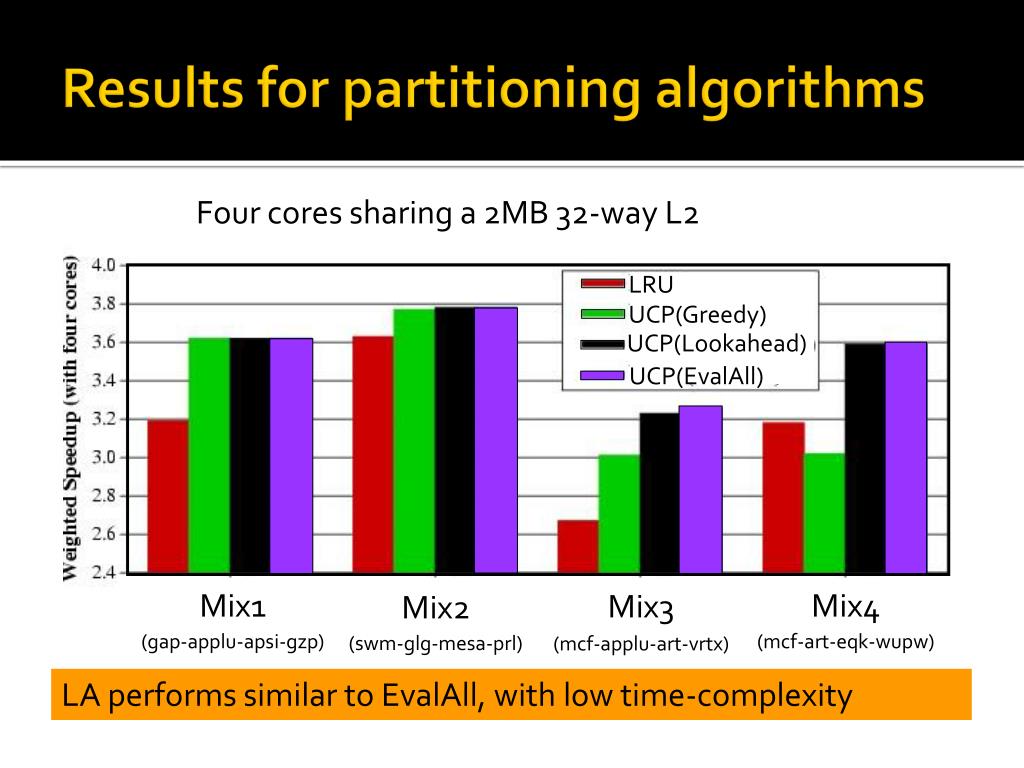 Results for partitioning algorithms

Four cores sharing a 2MB 32-way L2

Weighted Speedup (with four cores)

4.0
3.8
3.6
3.4
3.2
3.0
2.8
2.6
2.4

LRU
UCP(Greedy)
UCP(Lookahead)
UCP(EvalAll)

Mix1
(gap-applu-apsi-gzp)

Mix2
(swm-glg-mesa-prl)

Mix3
(mcf-applu-art-vrtx)

Mix4
(mcf-art-eqk-wupw)

LA performs similar to EvalAll, with low time-complexity